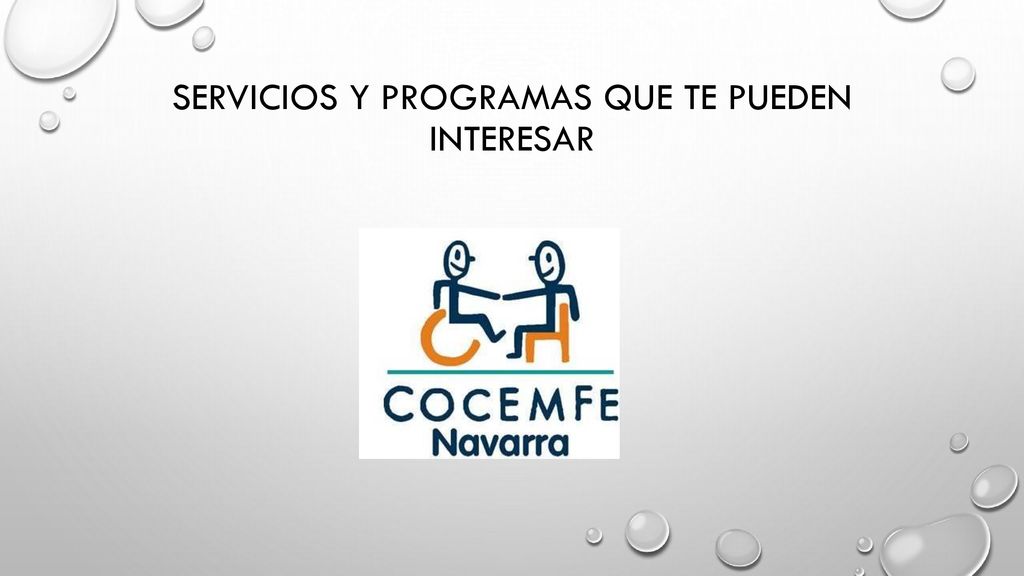 SERVICIOS Y PROGRAMAS QUE TE PUEDEN INTERESAR

COCEMFE
Navarra